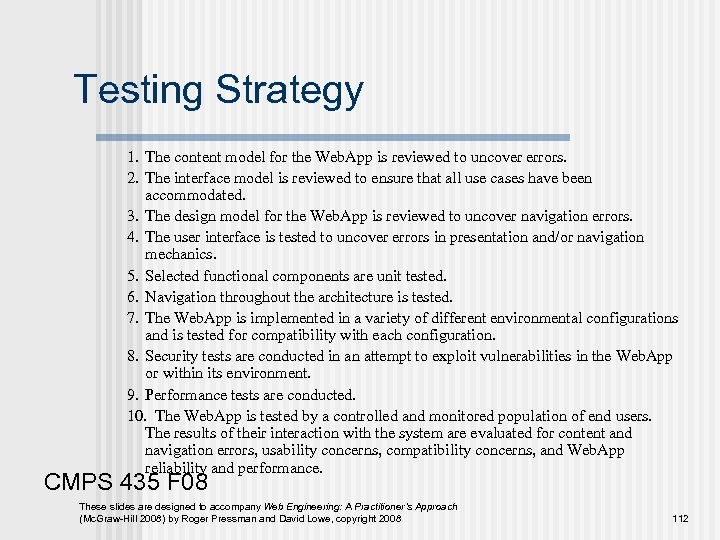 Testing Strategy

1. The content model for the WebApp is reviewed to uncover errors.
2. The interface model is reviewed to ensure that all use cases have been accommodated.
3. The design model for the WebApp is reviewed to uncover navigation errors.
4. The user interface is tested to uncover errors in presentation and/or navigation mechanics.
5. Selected functional components are unit tested.
6. Navigation throughout the architecture is tested.
7. The WebApp is implemented in a variety of different environmental configurations and is tested for compatibility with each configuration.
8. Security tests are conducted in an attempt to exploit vulnerabilities in the WebApp or within its environment.
9. Performance tests are conducted.
10. The WebApp is tested by a controlled and monitored population of end users. The results of their interaction with the system are evaluated for content and navigation errors, usability concerns, compatibility concerns, and WebApp reliability and performance.

CMPS 435 F08

These slides are designed to accompany Web Engineering: A Practitioner's Approach (McGraw-Hill 2008) by Roger Pressman and David Lowe, copyright 2008

112